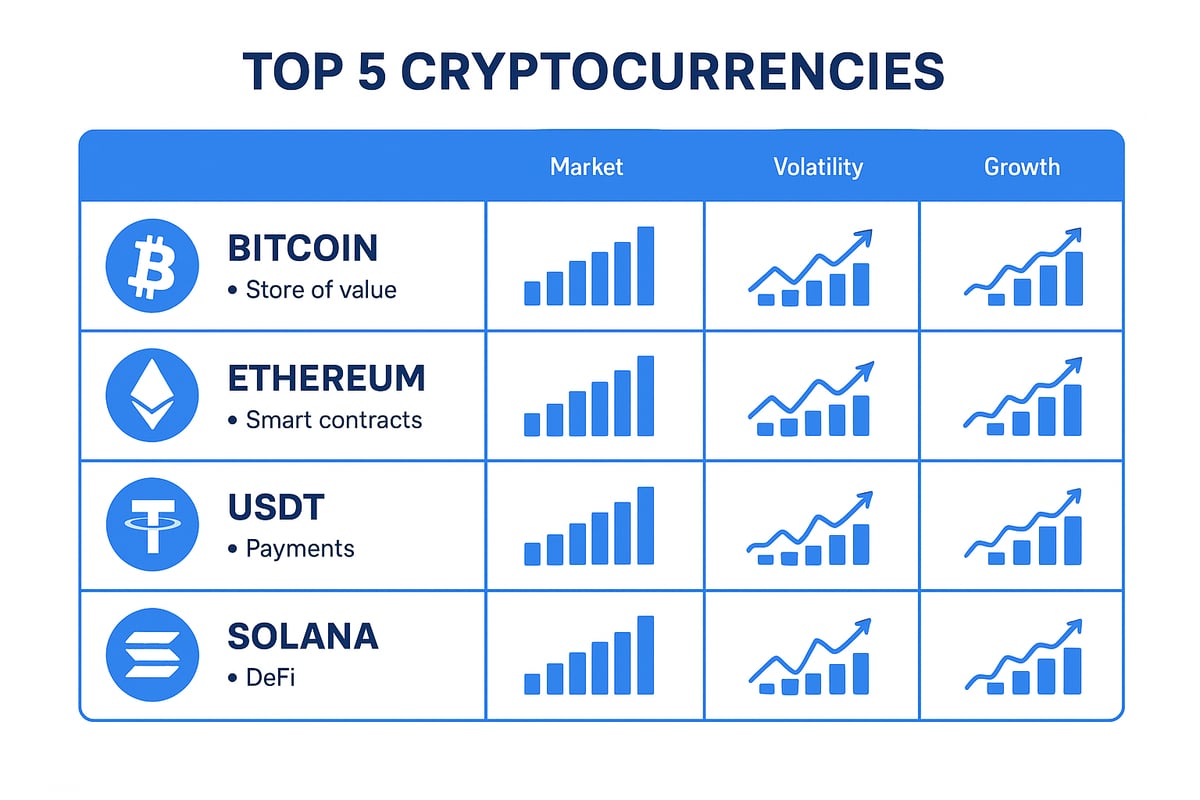 TOP 5 CRYPTOCURRENCIES

| | Market | Volatility | Growth |
|---|---|---|---|
| BITCOIN • Store of value | | | |
| ETHEREUM • Smart contracts | | | |
| USDT • Payments | | | |
| SOLANA • DeFi | | | |